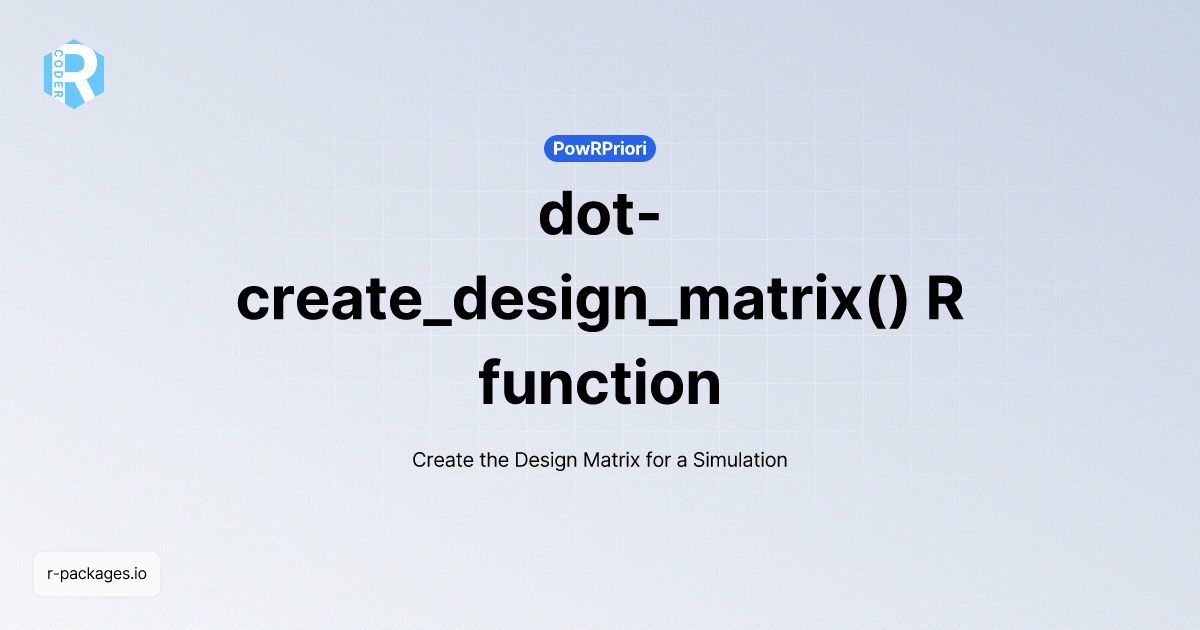 R CODER

PowRPriori

dot-create_design_matrix() R function

Create the Design Matrix for a Simulation

r-packages.io